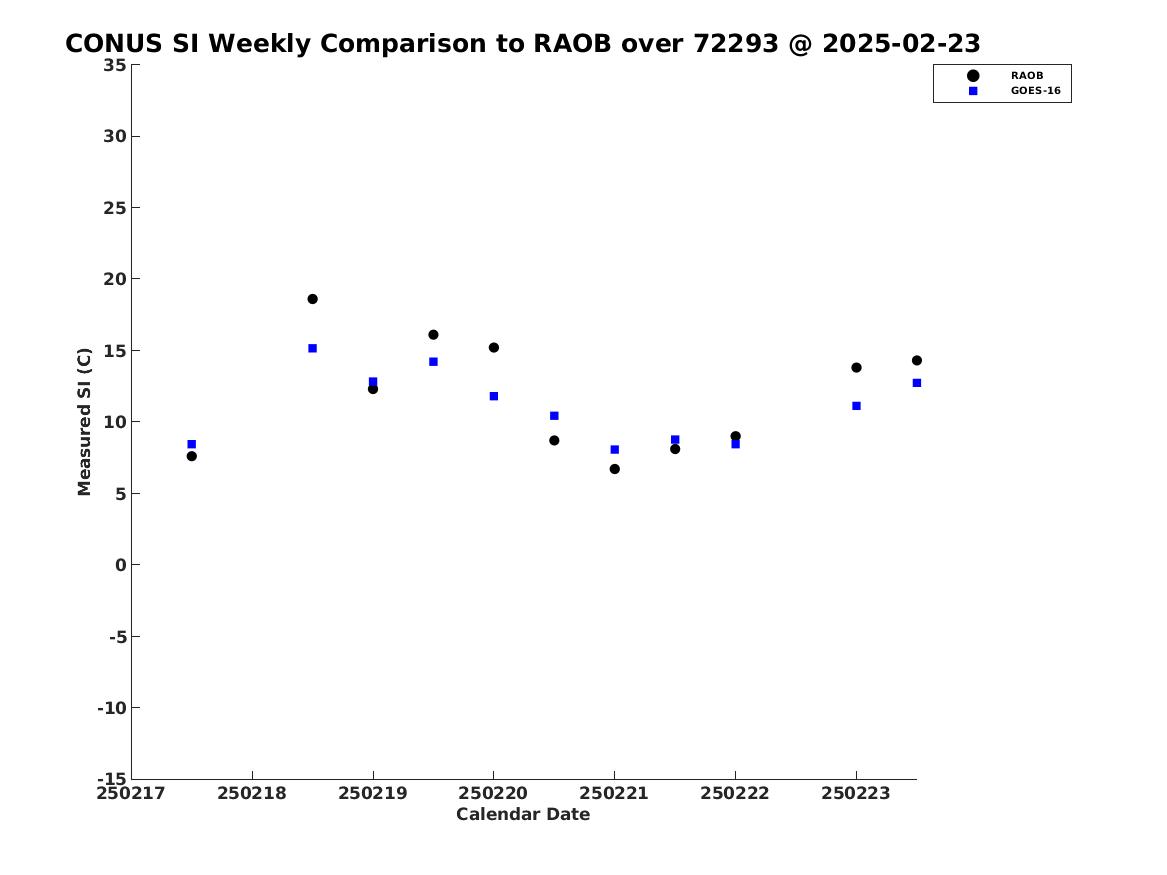 CONUS SI Weekly Comparison to RAOB over 72293 @ 2025-02-23

RAOB
GOES-16

Measured SI (C)

35
30
25
20
15
10
5
0
-5
-10
-15

250217
250218
250219
250220
250221
250222
250223

Calendar Date